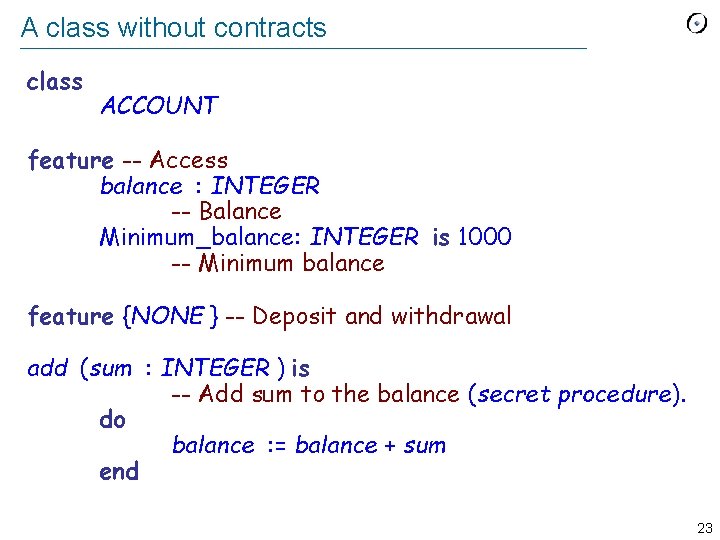 A class without contracts

class
ACCOUNT

feature -- Access
balance : INTEGER
-- Balance
Minimum_balance: INTEGER is 1000
-- Minimum balance

feature {NONE } -- Deposit and withdrawal

add (sum : INTEGER ) is
-- Add sum to the balance (secret procedure).
do
balance := balance + sum
end

23